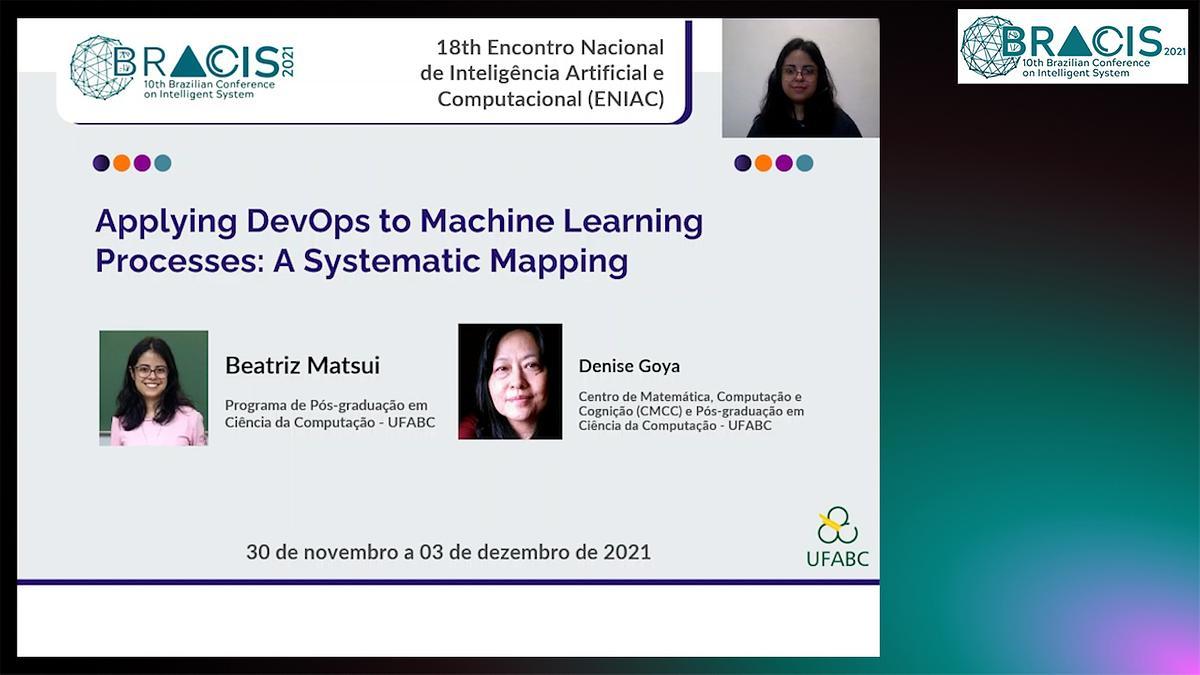 BRACIS 2021
10th Brazilian Conference on Intelligent System

18th Encontro Nacional de Inteligência Artificial e Computacional (ENIAC)

BRACIS 2021
10th Brazilian Conference on Intelligent System

Applying DevOps to Machine Learning Processes: A Systematic Mapping

Beatriz Matsui

Programa de Pós-graduação em Ciência da Computação - UFABC

Denise Goya

Centro de Matemática, Computação e Cognição (CMCC) e Pós-graduação em Ciência da Computação - UFABC

30 de novembro a 03 de dezembro de 2021

UFABC